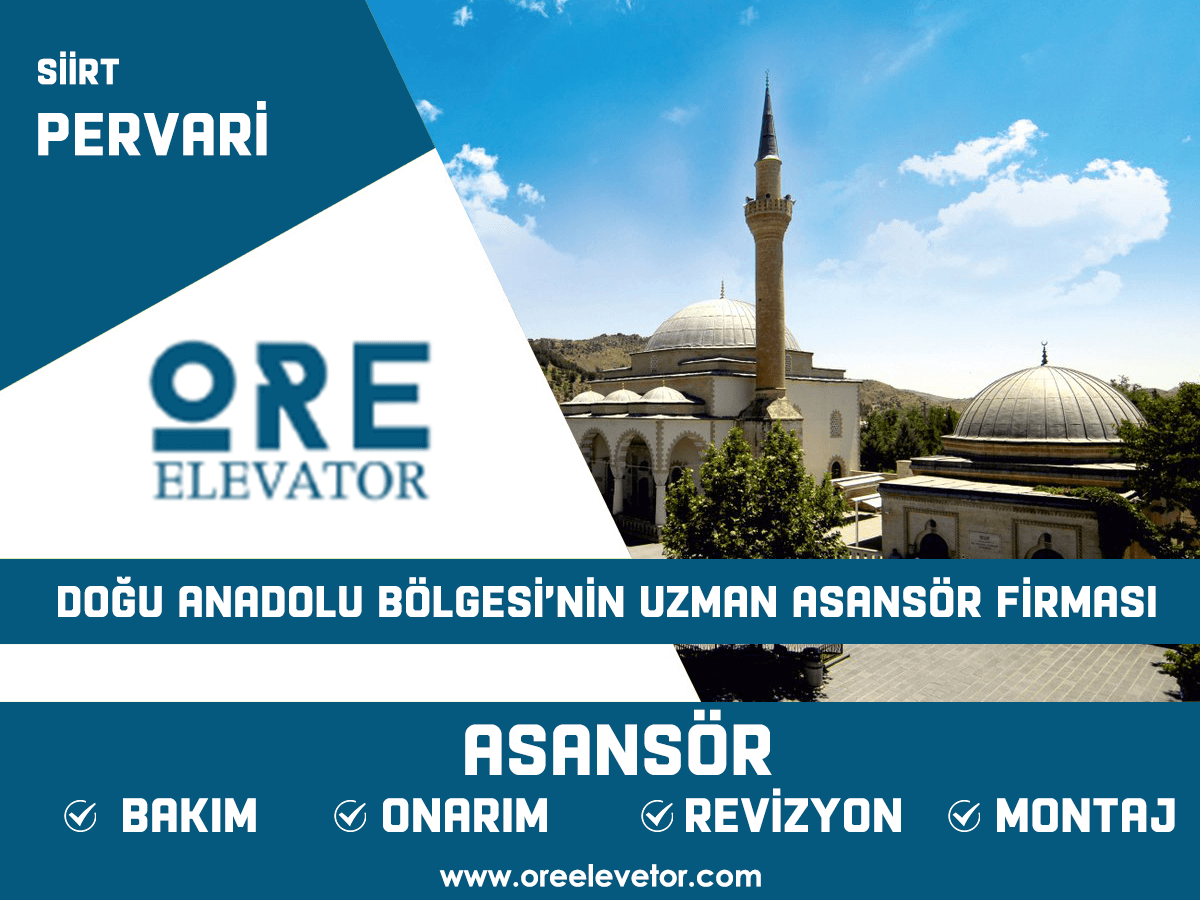 SİİRT
PERVARİ

ORE
ELEVATOR

DOĞU ANADOLU BÖLGESİ'NİN UZMAN ASANSÖR FİRMASI

ASANSÖR

BAKIM ONARIM REVİZYON MONTAJ

www.oreelevetor.com